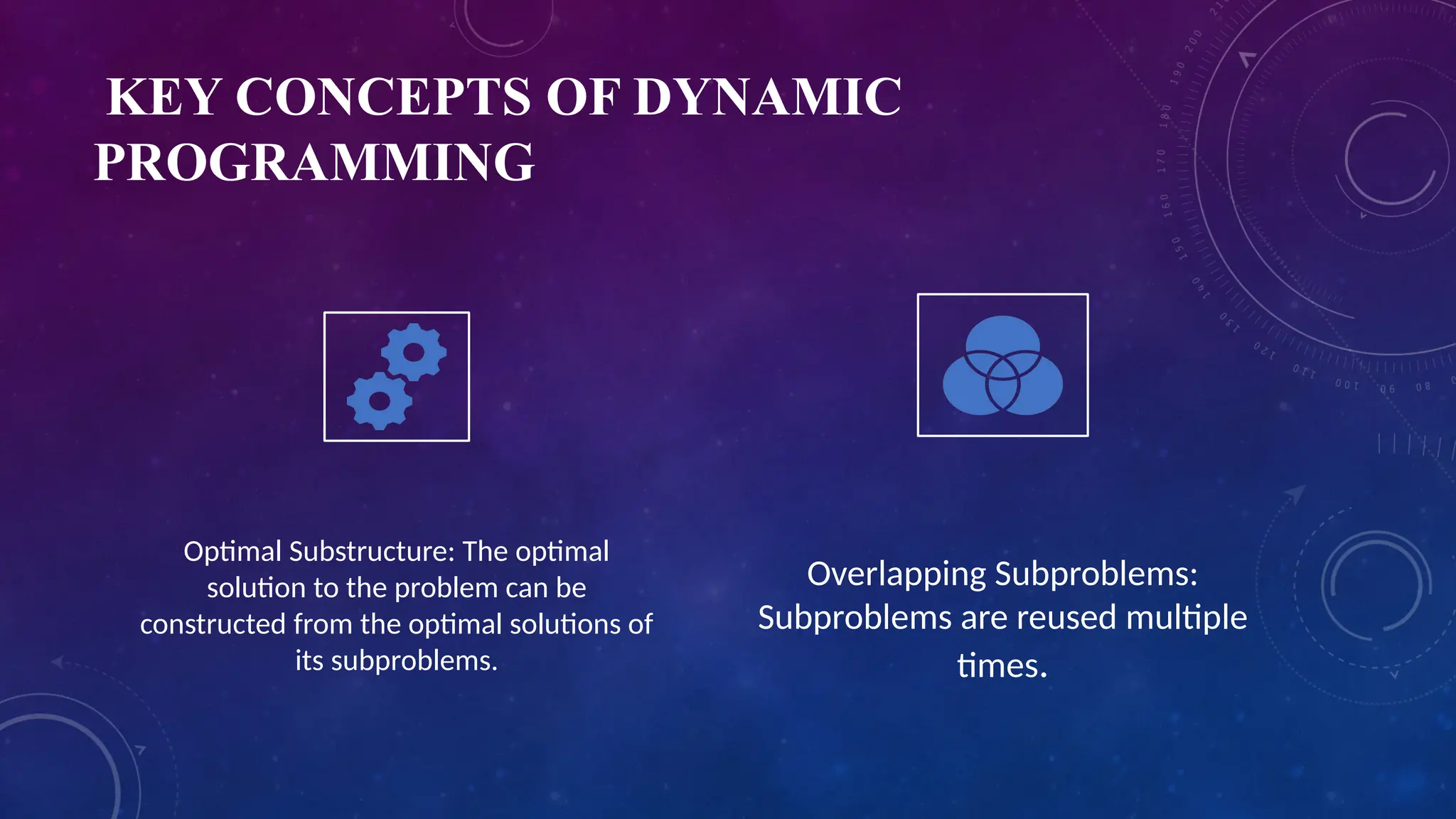 KEY CONCEPTS OF DYNAMIC PROGRAMMING

Optimal Substructure: The optimal solution to the problem can be constructed from the optimal solutions of its subproblems.

Overlapping Subproblems: Subproblems are reused multiple times.